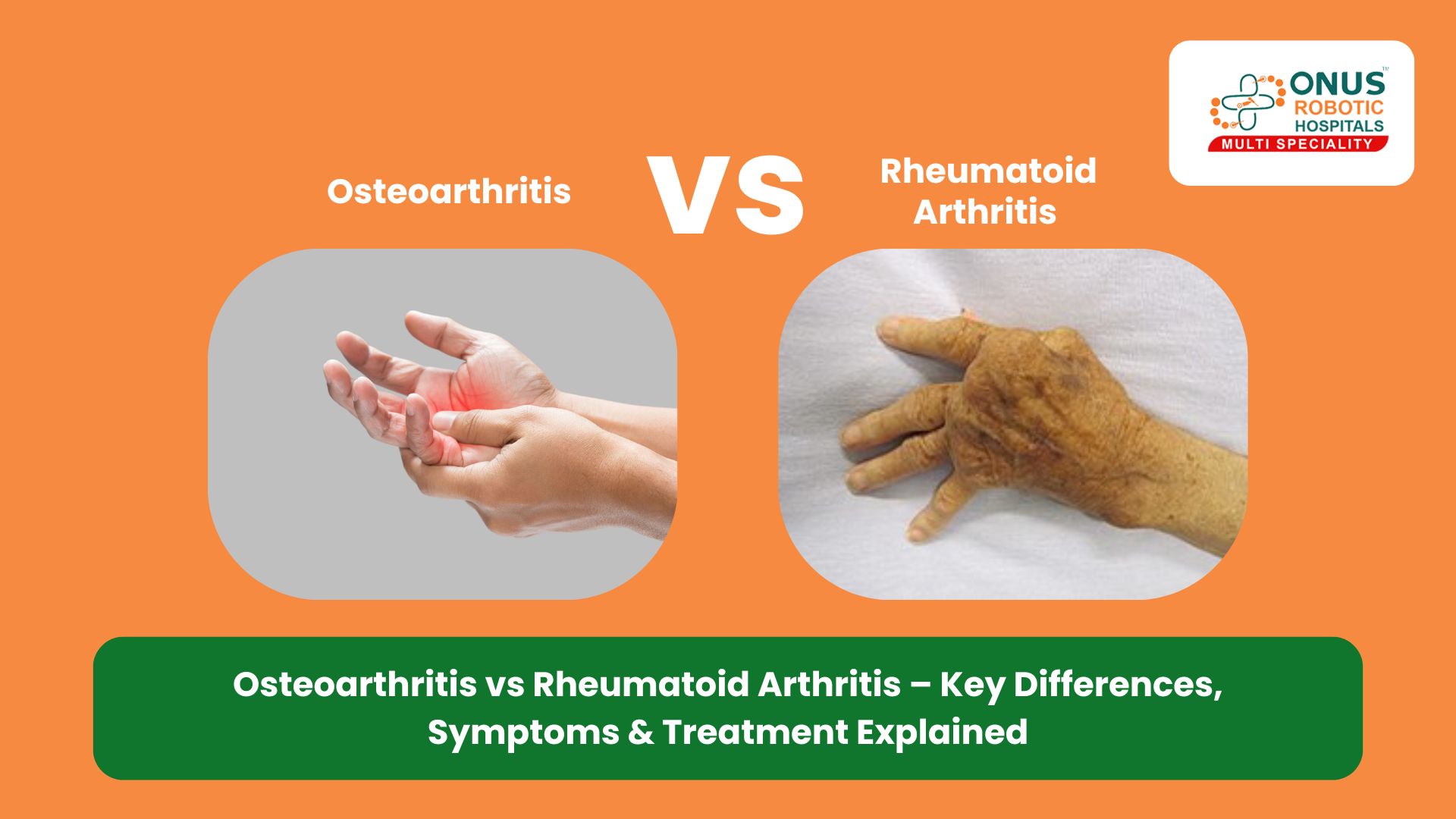 ONUS™
ROBOTIC
HOSPITALS
MULTI SPECIALITY

Osteoarthritis

VS

Rheumatoid Arthritis

Osteoarthritis vs Rheumatoid Arthritis – Key Differences, Symptoms & Treatment Explained